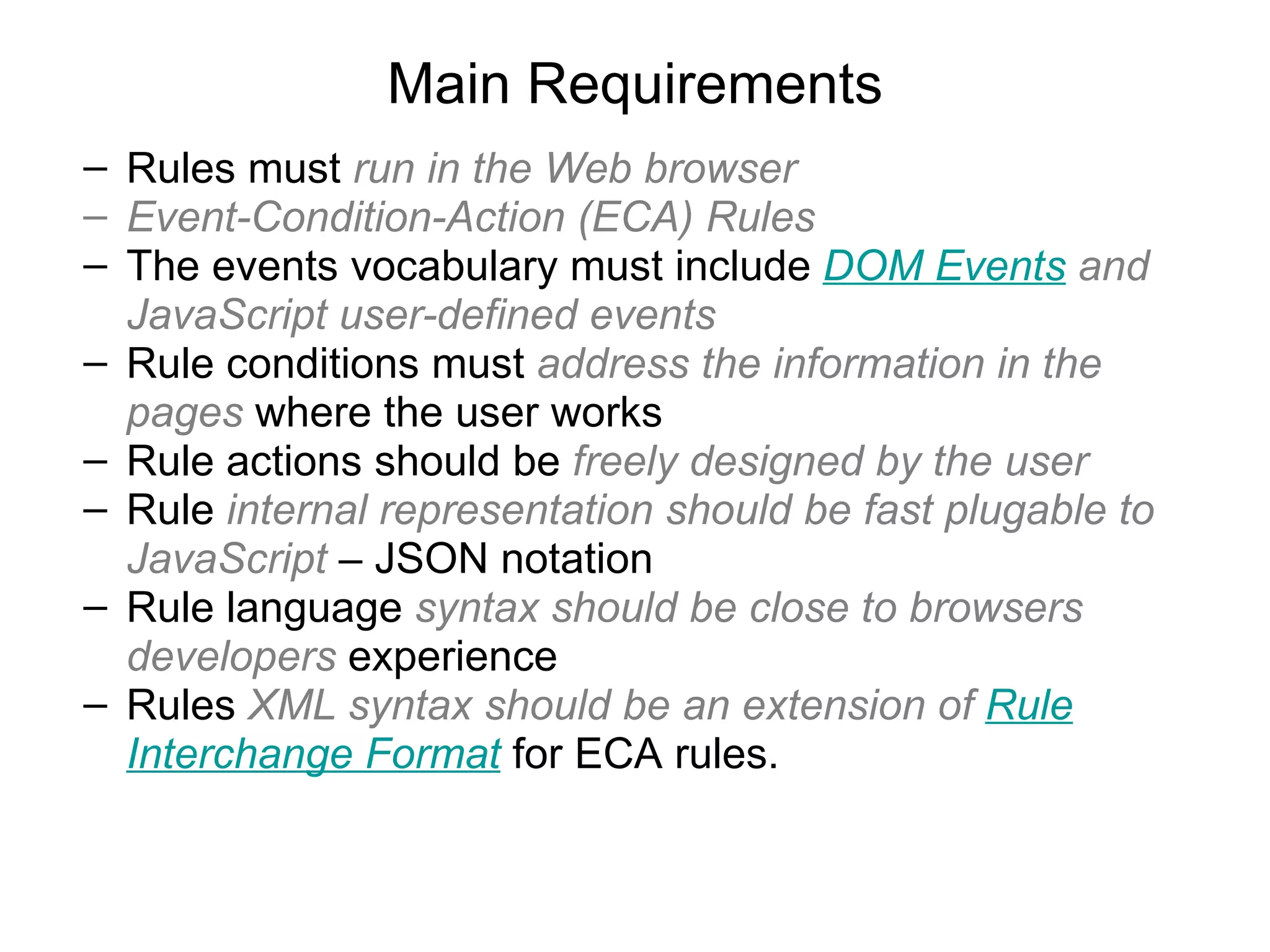 Main Requirements

– Rules must run in the Web browser
– Event-Condition-Action (ECA) Rules
– The events vocabulary must include DOM Events and JavaScript user-defined events
– Rule conditions must address the information in the pages where the user works
– Rule actions should be freely designed by the user
– Rule internal representation should be fast plugable to JavaScript – JSON notation
– Rule language syntax should be close to browsers developers experience
– Rules XML syntax should be an extension of Rule Interchange Format for ECA rules.